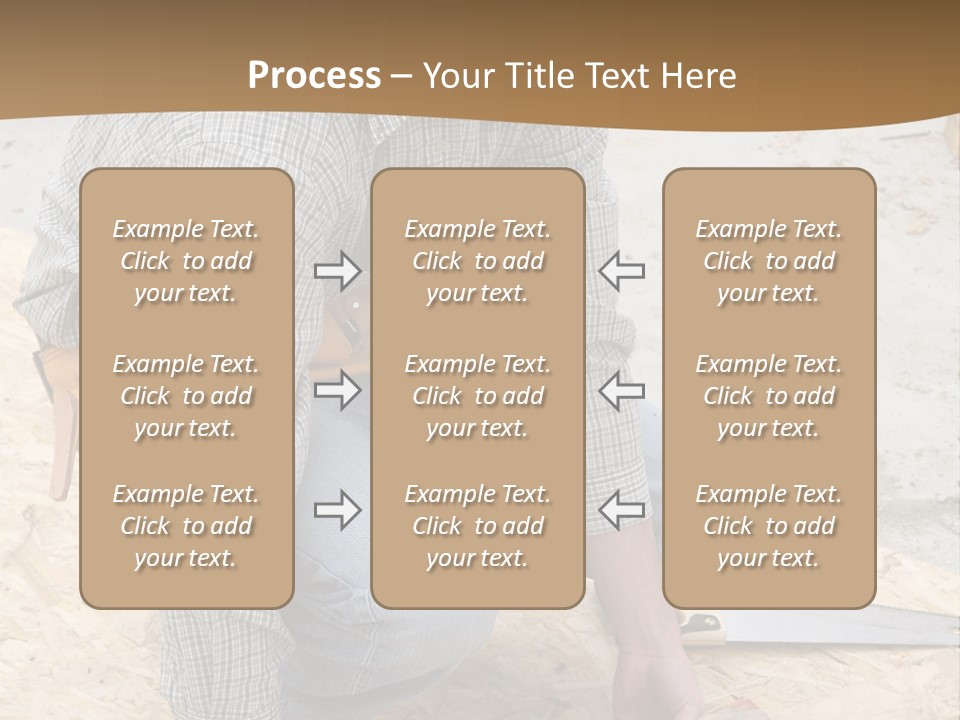 Process – Your Title Text Here

Example Text. Click to add your text.

Example Text. Click to add your text.

Example Text. Click to add your text.

Example Text. Click to add your text.

Example Text. Click to add your text.

Example Text. Click to add your text.

Example Text. Click to add your text.

Example Text. Click to add your text.

Example Text. Click to add your text.